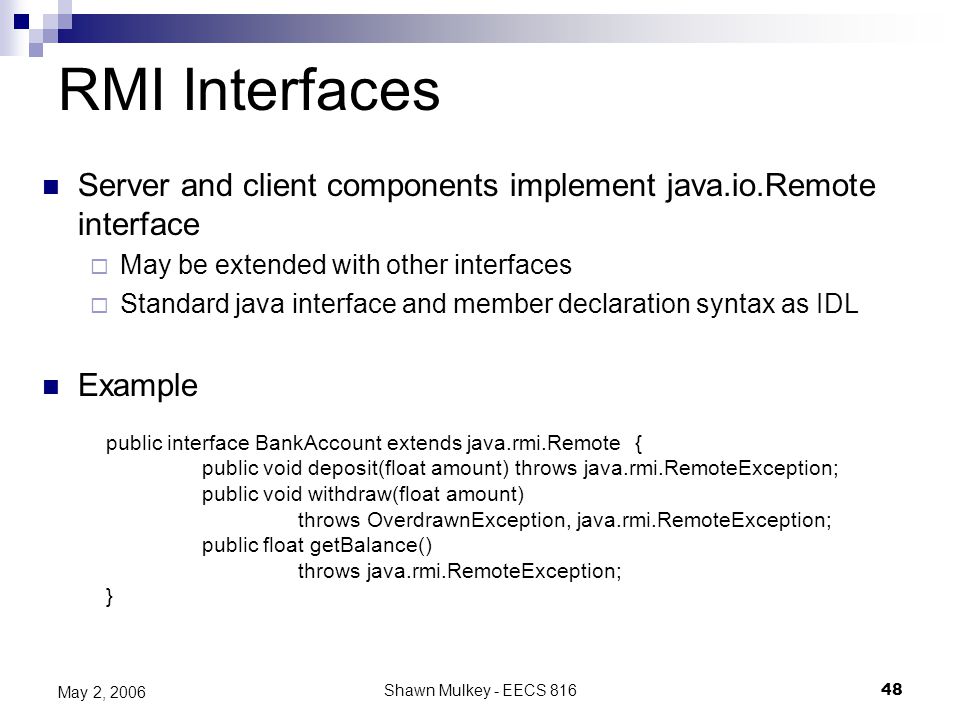 RMI Interfaces

Server and client components implement java.io.Remote interface

May be extended with other interfaces

Standard java interface and member declaration syntax as IDL

Example

public interface BankAccount extends java.rmi.Remote {
public void deposit(float amount) throws java.rmi.RemoteException;
public void withdraw(float amount)
throws OverdrawnException, java.rmi.RemoteException;
public float getBalance()
throws java.rmi.RemoteException;
}

May 2, 2006

Shawn Mulkey - EECS 816

48